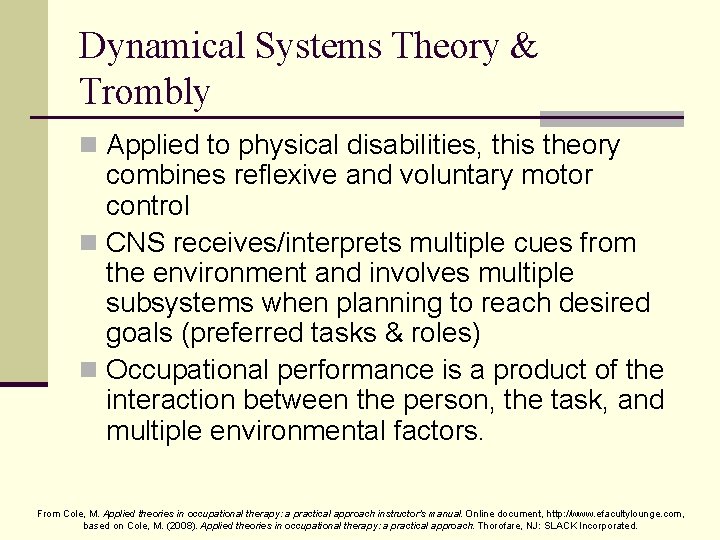 Dynamical Systems Theory & Trombly

Applied to physical disabilities, this theory combines reflexive and voluntary motor control

CNS receives/interprets multiple cues from the environment and involves multiple subsystems when planning to reach desired goals (preferred tasks & roles)

Occupational performance is a product of the interaction between the person, the task, and multiple environmental factors.

From Cole, M. Applied theories in occupational therapy: a practical approach instructor's manual. Online document, http://www.efacultylounge.com, based on Cole, M. (2008). Applied theories in occupational therapy: a practical approach. Thorofare, NJ: SLACK Incorporated.